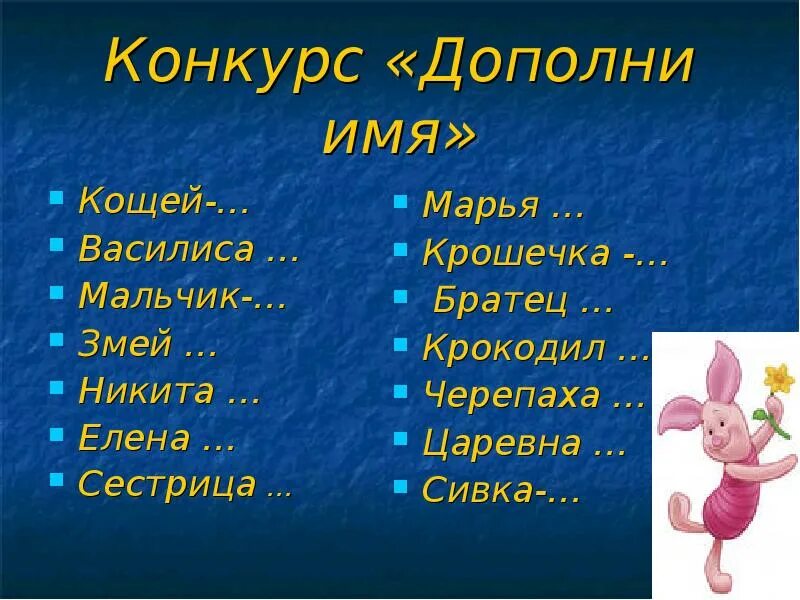 Конкурс «Дополни имя»

- Кощей-…
- Василиса …
- Мальчик-…
- Змей …
- Никита …
- Елена …
- Сестрица …

- Марья …
- Крошечка -…
- Братец …
- Крокодил …
- Черепаха …
- Царевна …
- Сивка-…